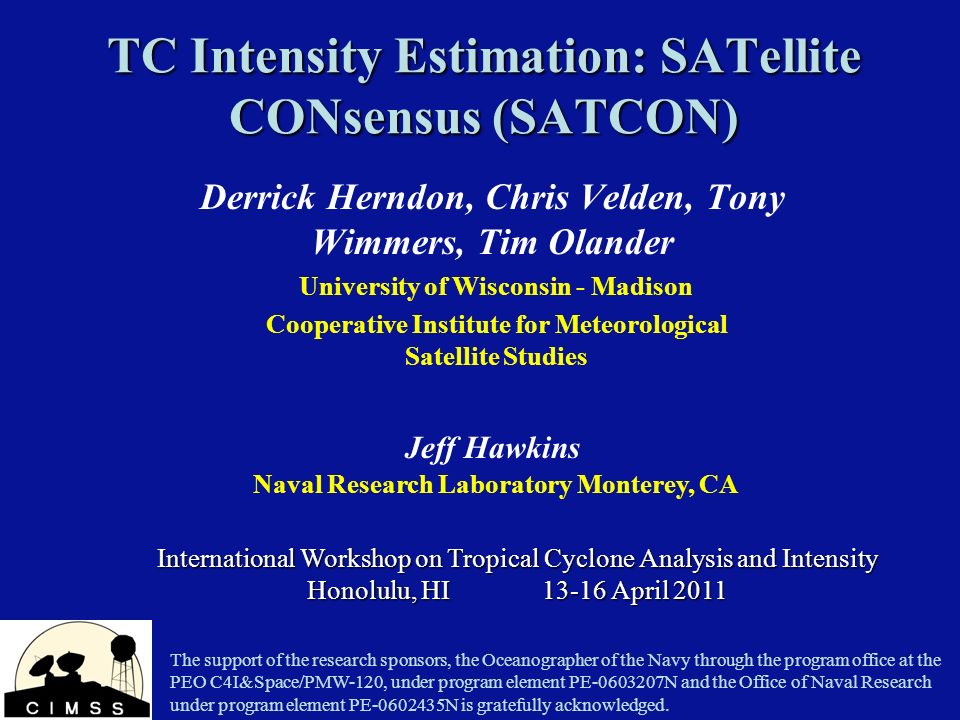 TC Intensity Estimation: SATellite CONsensus (SATCON)

Derrick Herndon, Chris Velden, Tony Wimmers, Tim Olander

University of Wisconsin - Madison

Cooperative Institute for Meteorological Satellite Studies

Jeff Hawkins

Naval Research Laboratory Monterey, CA

International Workshop on Tropical Cyclone Analysis and Intensity
Honolulu, HI 13-16 April 2011

CIMSS

The support of the research sponsors, the Oceanographer of the Navy through the program office at the PEO C4I&Space/PMW-120, under program element PE-0603207N and the Office of Naval Research under program element PE-0602435N is gratefully acknowledged.